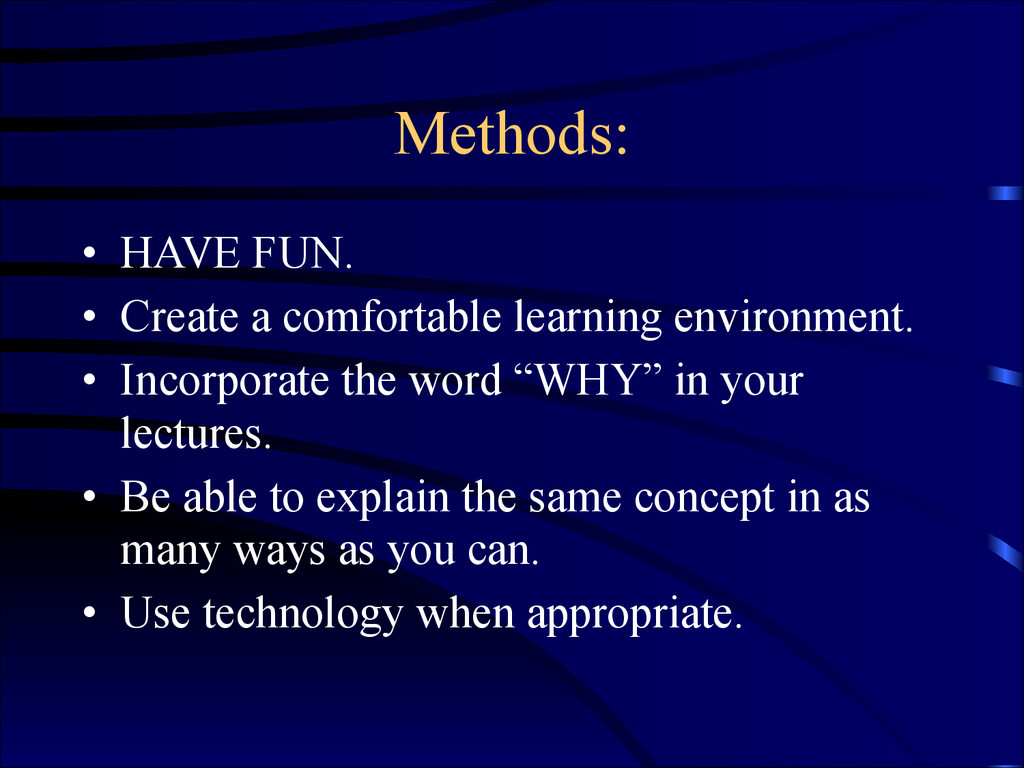 Methods:

• HAVE FUN.
• Create a comfortable learning environment.
• Incorporate the word “WHY” in your lectures.
• Be able to explain the same concept in as many ways as you can.
• Use technology when appropriate.